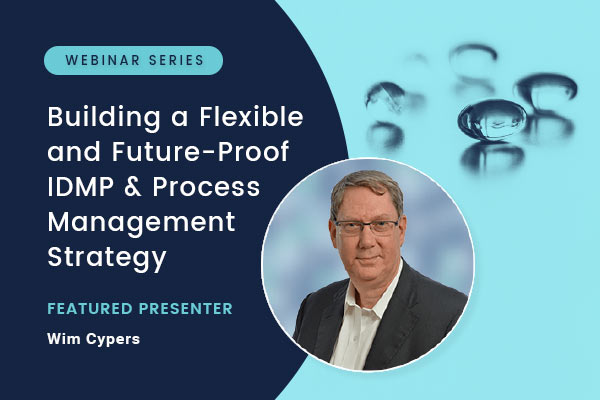 WEBINAR SERIES

Building a Flexible and Future-Proof IDMP & Process Management Strategy

FEATURED PRESENTER

Wim Cypers